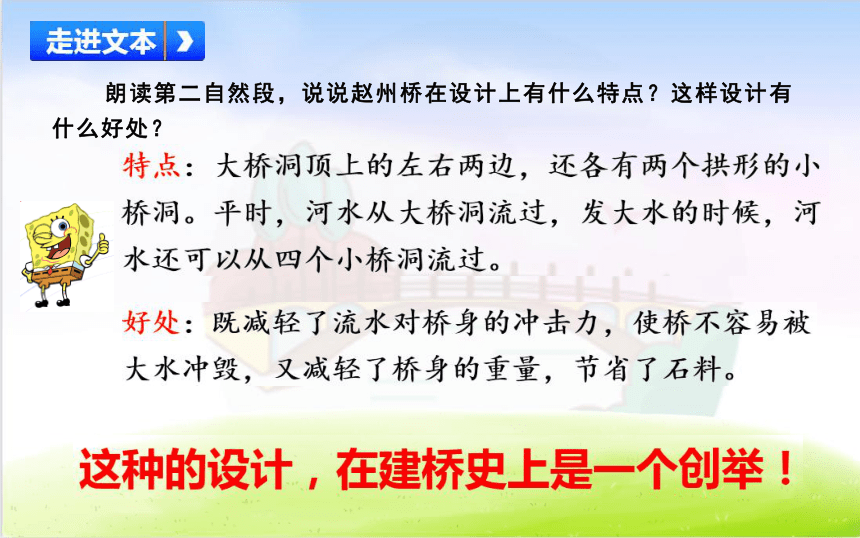 走进文本

朗读第二自然段，说说赵州桥在设计上有什么特点？这样设计有什么好处？

特点：大桥洞顶上的左右两边，还各有两个拱形的小桥洞。平时，河水从大桥洞流过，发大水的时候，河水还可以从四个小桥洞流过。

好处：既减轻了流水对桥身的冲击力，使桥不容易被大水冲毁，又减轻了桥身的重量，节省了石料。

这种的设计，在建桥史上是一个创举！